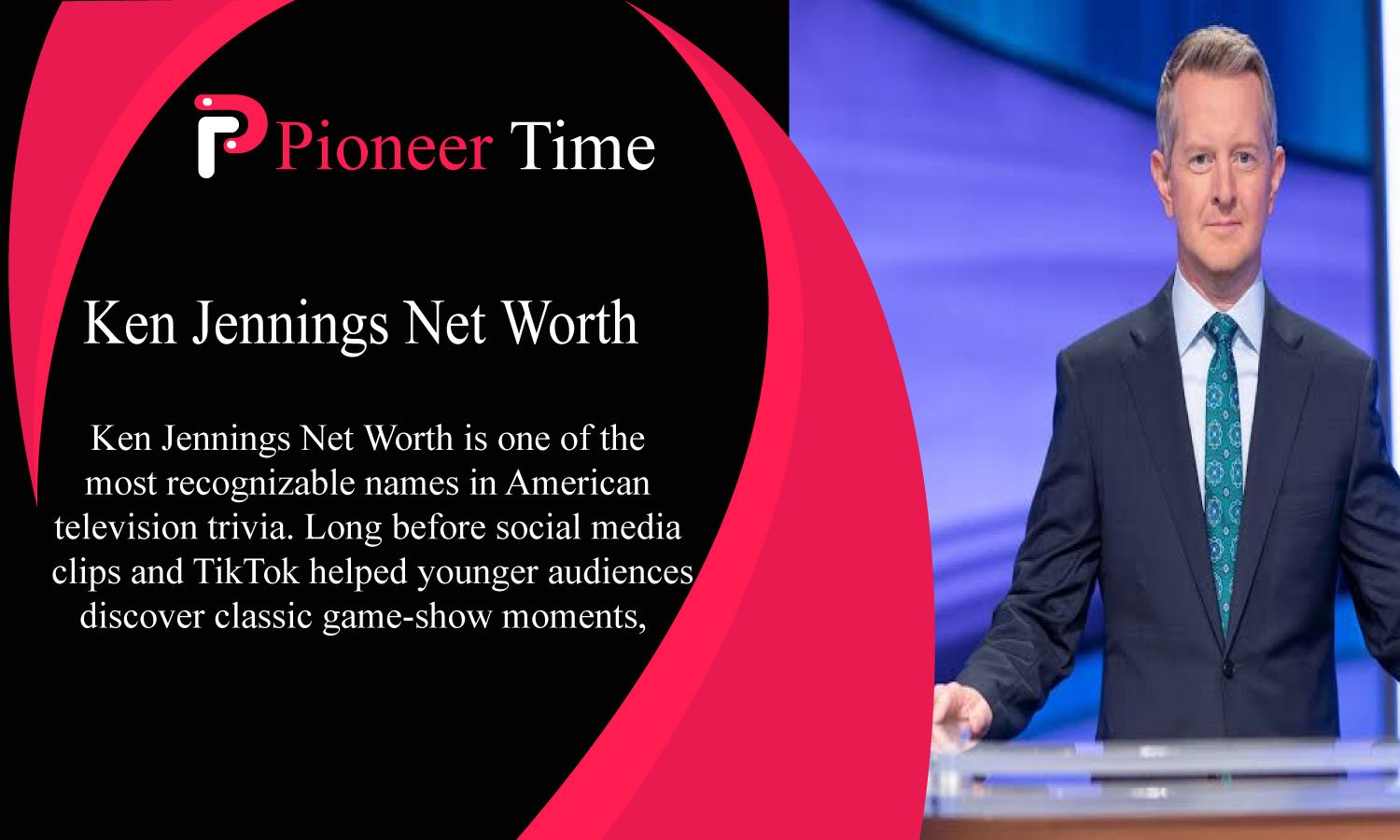 Pioneer Time

Ken Jennings Net Worth

Ken Jennings Net Worth is one of the most recognizable names in American television trivia. Long before social media clips and TikTok helped younger audiences discover classic game-show moments,